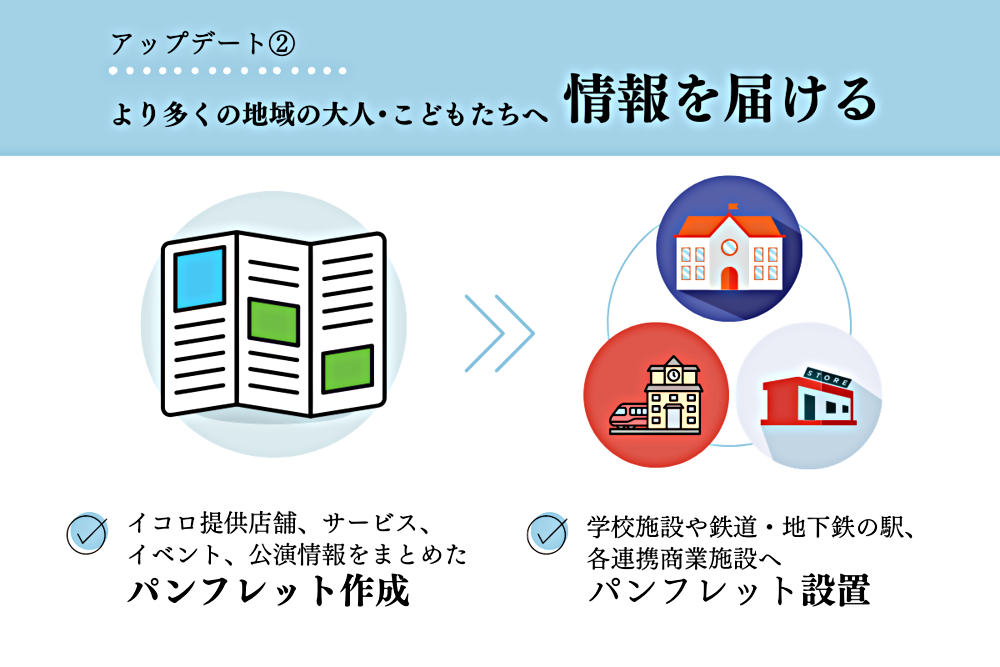 アップデート②

より多くの地域の大人・こどもたちへ 情報を届ける

STORE

イコロ提供店舗、サービス、イベント、公演情報をまとめた
パンフレット作成

学校施設や鉄道・地下鉄の駅、各連携商業施設へ
パンフレット設置